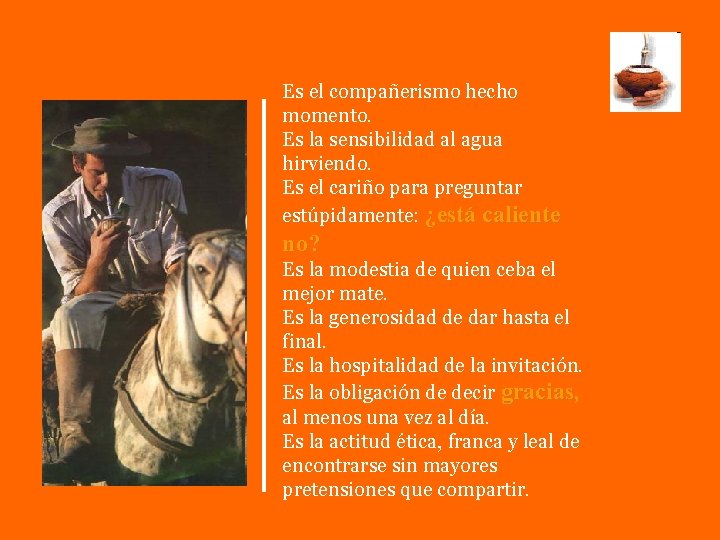 Es el compañerismo hecho momento.
Es la sensibilidad al agua hirviendo.
Es el cariño para preguntar estúpidamente: ¿está caliente no?
Es la modestia de quien ceba el mejor mate.
Es la generosidad de dar hasta el final.
Es la hospitalidad de la invitación.
Es la obligación de decir gracias, al menos una vez al día.
Es la actitud ética, franca y leal de encontrarse sin mayores pretensiones que compartir.